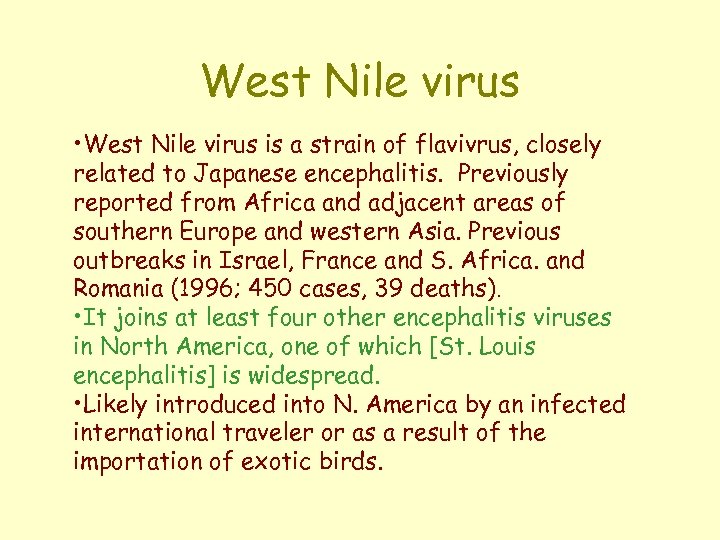 West Nile virus

•West Nile virus is a strain of flavivrus, closely related to Japanese encephalitis. Previously reported from Africa and adjacent areas of southern Europe and western Asia. Previous outbreaks in Israel, France and S. Africa. and Romania (1996; 450 cases, 39 deaths).
•It joins at least four other encephalitis viruses in North America, one of which [St. Louis encephalitis] is widespread.
•Likely introduced into N. America by an infected international traveler or as a result of the importation of exotic birds.